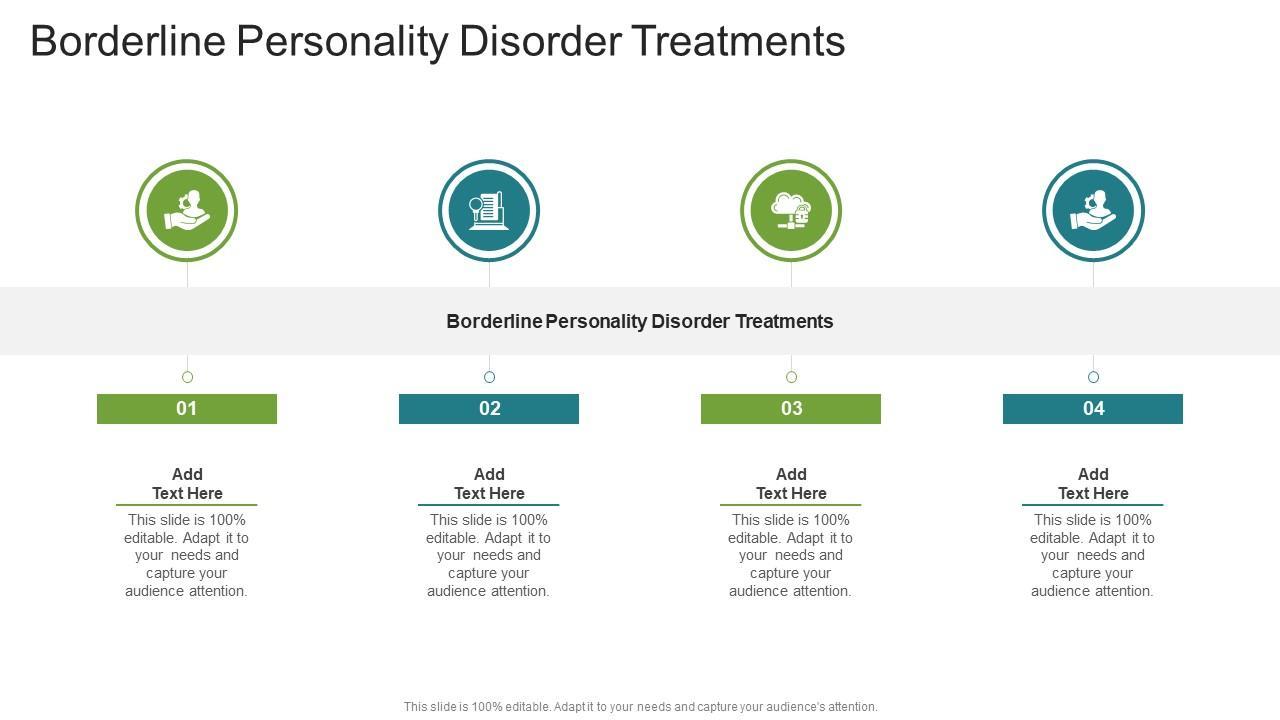 Borderline Personality Disorder Treatments

Borderline Personality Disorder Treatments

01

Add Text Here

This slide is 100% editable. Adapt it to your needs and capture your audience attention.

02

Add Text Here

This slide is 100% editable. Adapt it to your needs and capture your audience attention.

03

Add Text Here

This slide is 100% editable. Adapt it to your needs and capture your audience attention.

04

Add Text Here

This slide is 100% editable. Adapt it to your needs and capture your audience attention.

This slide is 100% editable. Adapt it to your needs and capture your audience's attention.